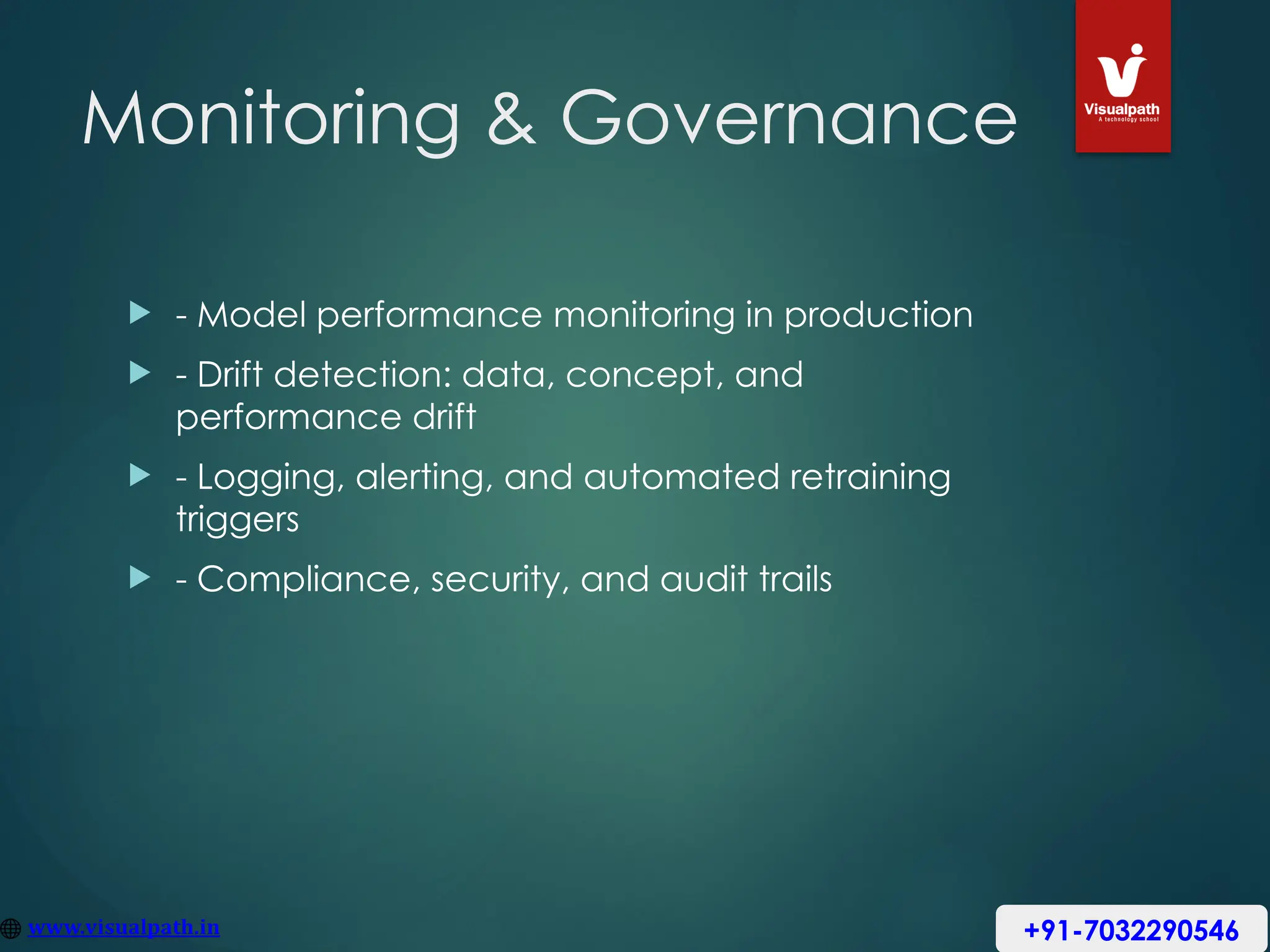 Monitoring & Governance

Visualpath
A technology school

- Model performance monitoring in production

- Drift detection: data, concept, and performance drift

- Logging, alerting, and automated retraining triggers

- Compliance, security, and audit trails

www.visualpath.in

+91-7032290546